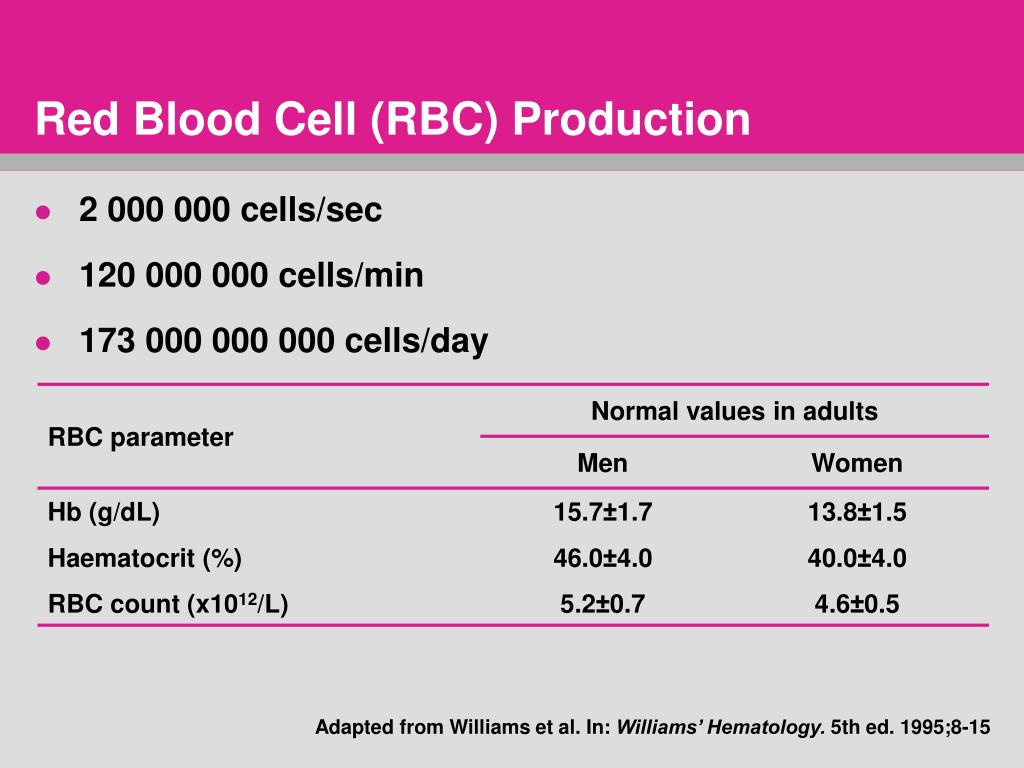 Red Blood Cell (RBC) Production

- 2 000 000 cells/sec
- 120 000 000 cells/min
- 173 000 000 000 cells/day

| RBC parameter | Normal values in adults | |
|---|---|---|
| | Men | Women |
| Hb (g/dL) | 15.7±1.7 | 13.8±1.5 |
| Haematocrit (%) | 46.0±4.0 | 40.0±4.0 |
| RBC count (x$10^{12}$/L) | 5.2±0.7 | 4.6±0.5 |

Adapted from Williams et al. In: Williams' Hematology. 5th ed. 1995;8-15